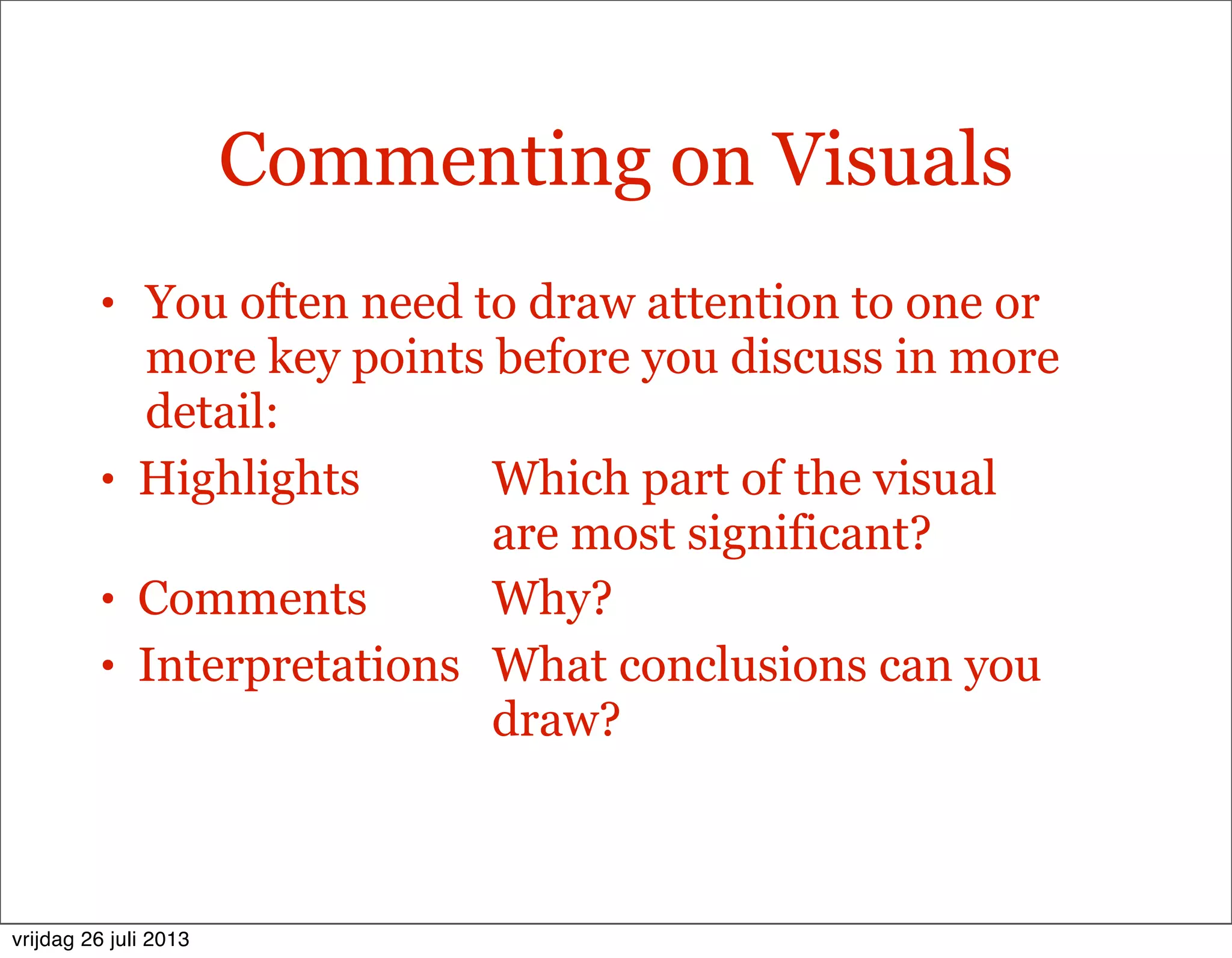 Commenting on Visuals

• You often need to draw attention to one or more key points before you discuss in more detail:

• Highlights Which part of the visual are most significant?

• Comments Why?

• Interpretations What conclusions can you draw?

vrijdag 26 juli 2013